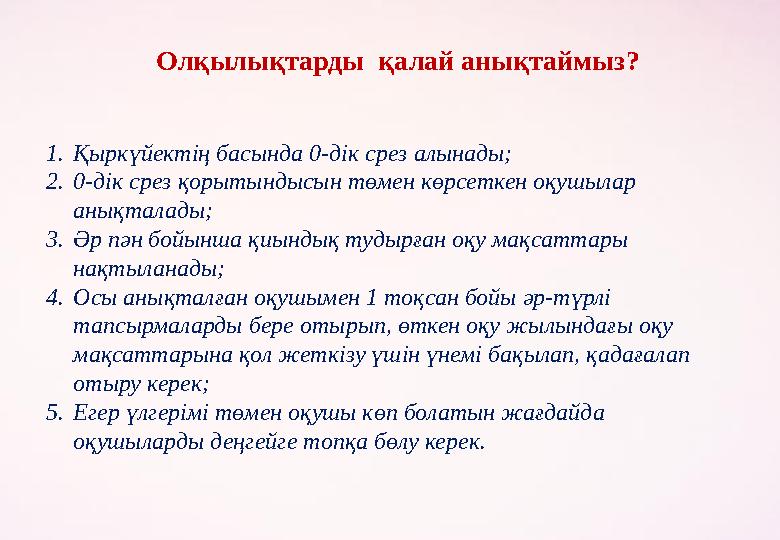 Олқылықтарды қалай анықтаймыз?

1. Қыркүйектің басында 0-дік срез алынады;
2. 0-дік срез қорытындысын төмен көрсеткен оқушылар анықталады;
3. Әр пән бойынша қиындық тудырған оқу мақсаттары нақтыланады;
4. Осы анықталған оқушымен 1 тоқсан бойы әр-түрлі тапсырмаларды бере отырып, өткен оқу жылындағы оқу мақсаттарына қол жеткізу үшін үнемі бақылап, қадағалап отыру керек;
5. Егер үлгерімі төмен оқушы көп болатын жағдайда оқушыларды деңгейге топқа бөлу керек.